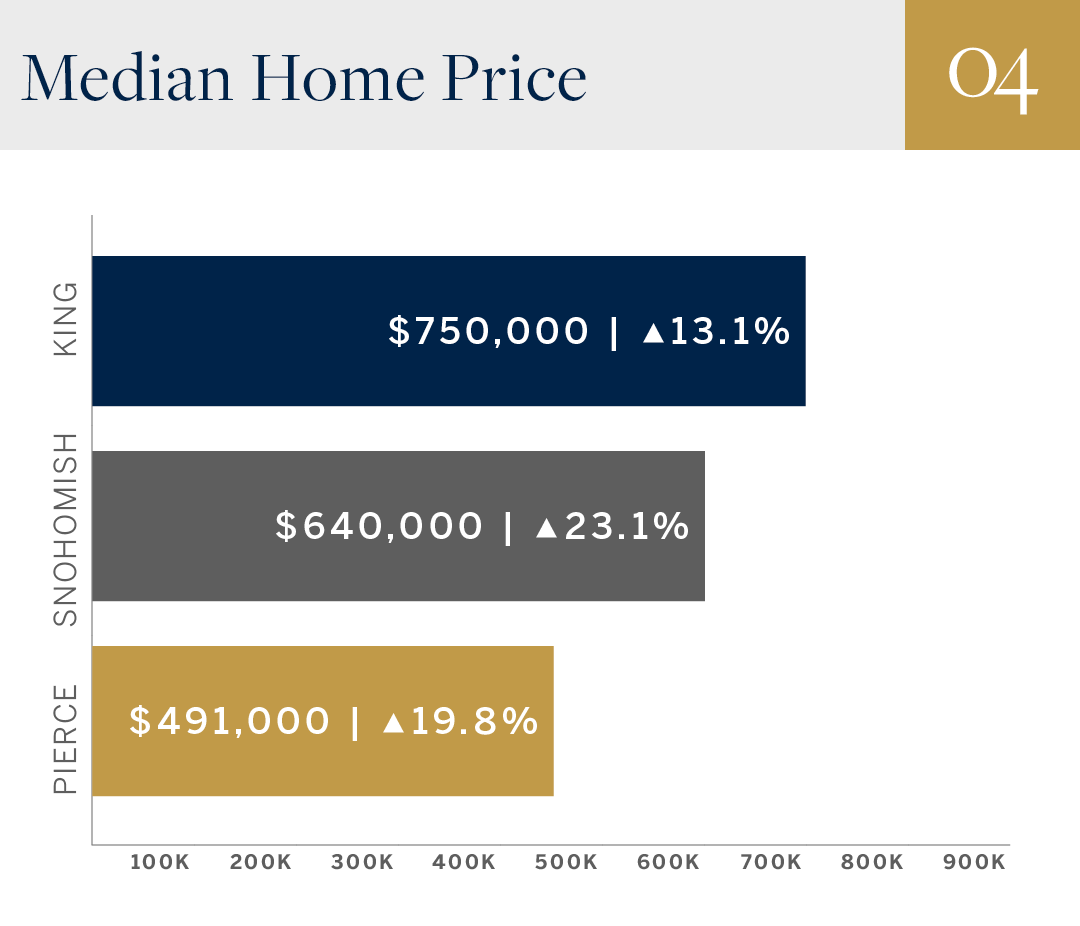 Median Home Price

04

KING

$750,000 | ▲13.1%

SNOHOMISH

$640,000 | ▲23.1%

PIERCE

$491,000 | ▲19.8%

100K 200K 300K 400K 500K 600K 700K 800K 900K